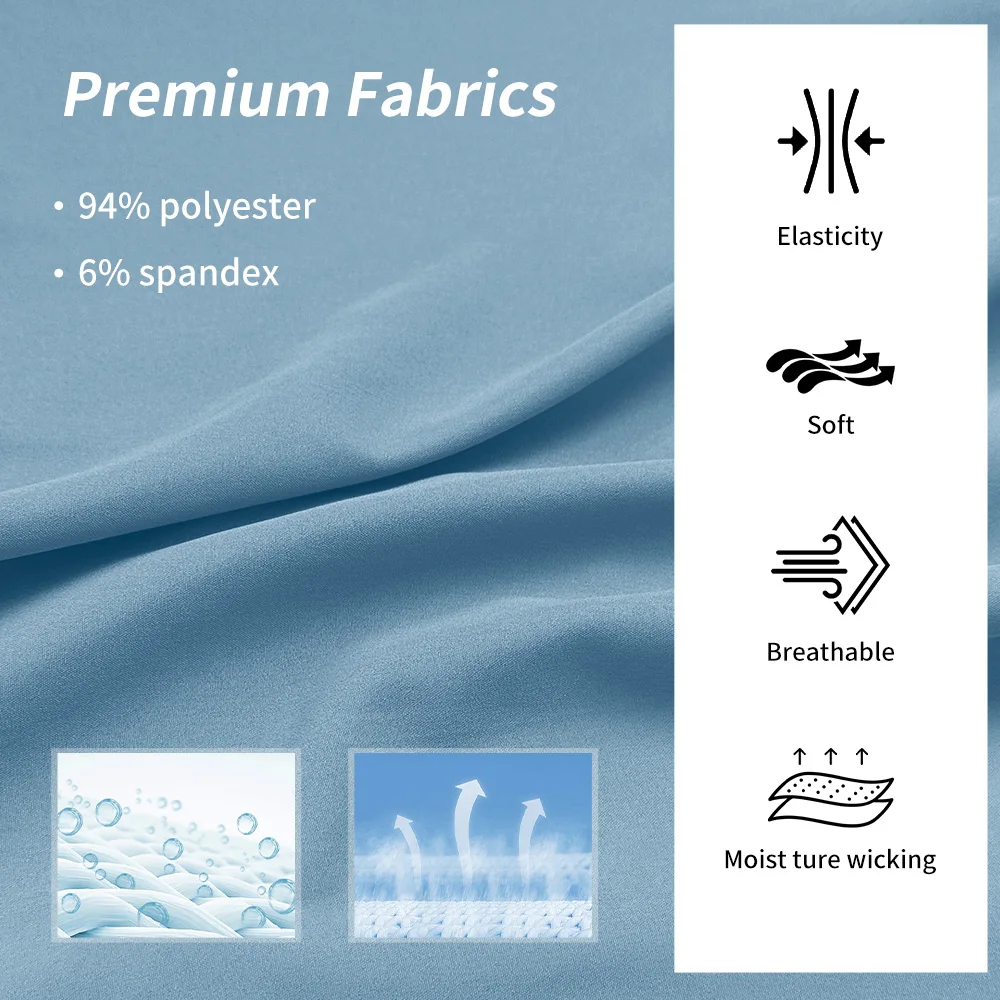 Premium Fabrics

• 94% polyester

• 6% spandex

Elasticity

Soft

Breathable

Moist ture wicking